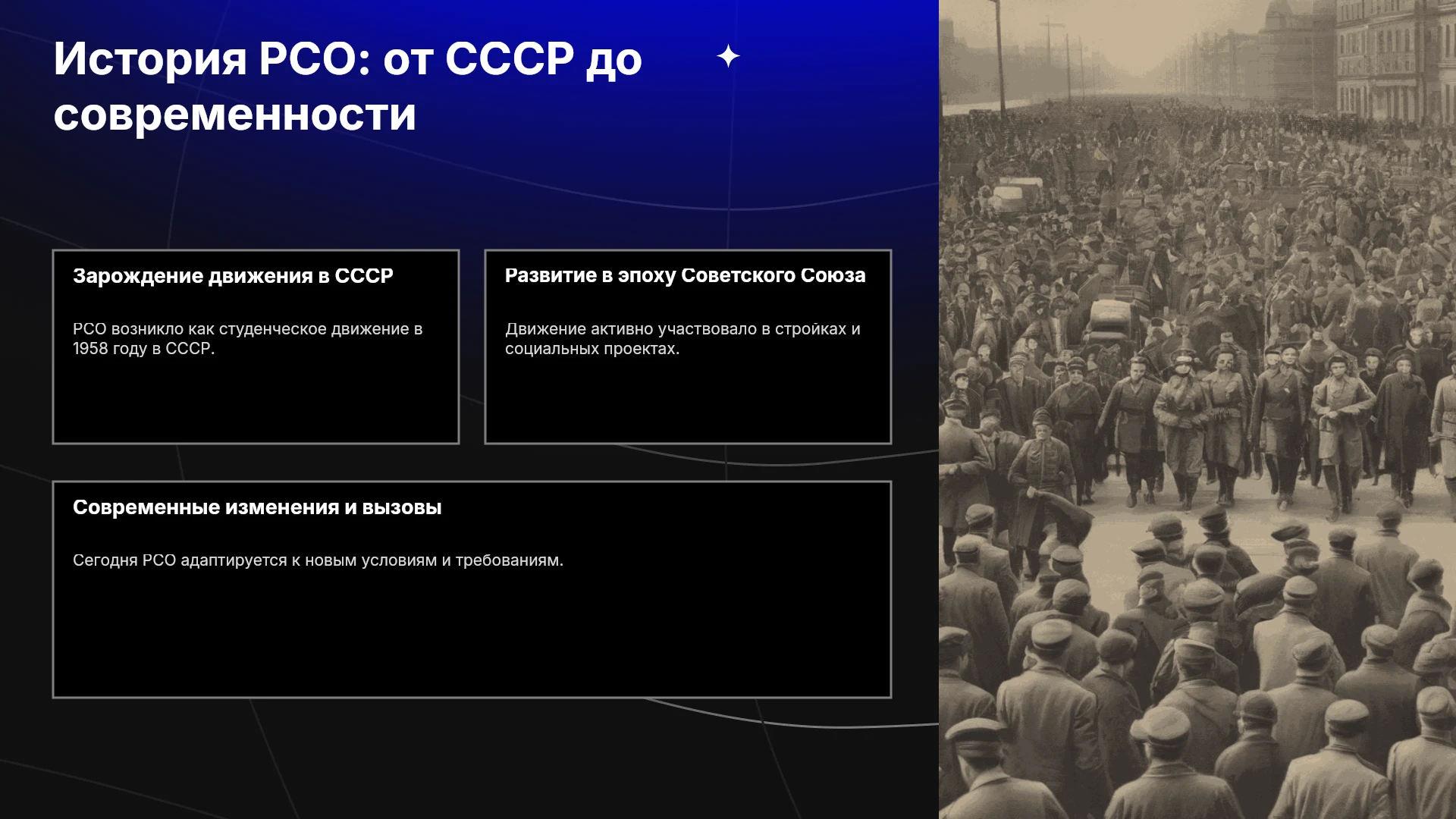 История РСО: от СССР до современности

Зарождение движения в СССР

РСО возникло как студенческое движение в 1958 году в СССР.

Развитие в эпоху Советского Союза

Движение активно участвовало в стройках и социальных проектах.

Современные изменения и вызовы

Сегодня РСО адаптируется к новым условиям и требованиям.